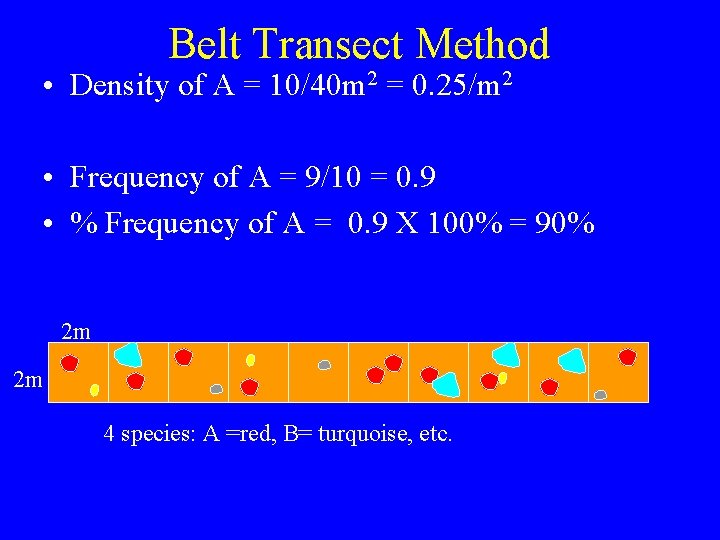 Belt Transect Method

• Density of A = 10/40m$^2$ = 0.25/m$^2$

• Frequency of A = 9/10 = 0.9

• % Frequency of A = 0.9 X 100% = 90%

2m

2m

4 species: A =red, B= turquoise, etc.